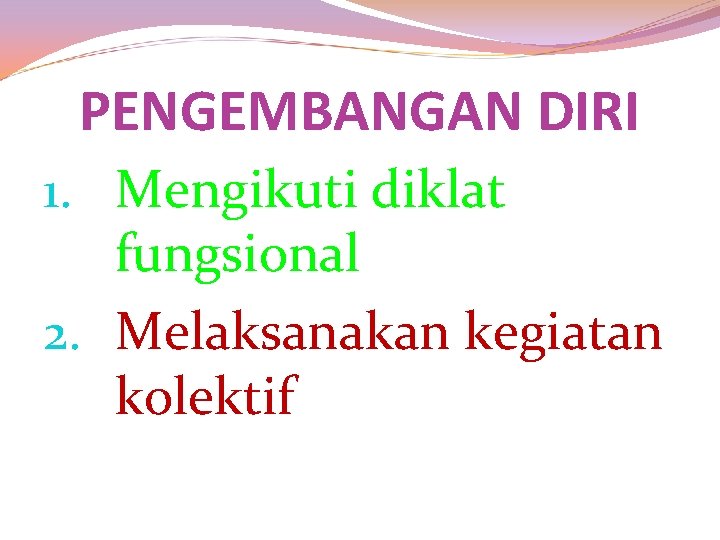 PENGEMBANGAN DIRI

1. Mengikuti diklat fungsional
2. Melaksanakan kegiatan kolektif